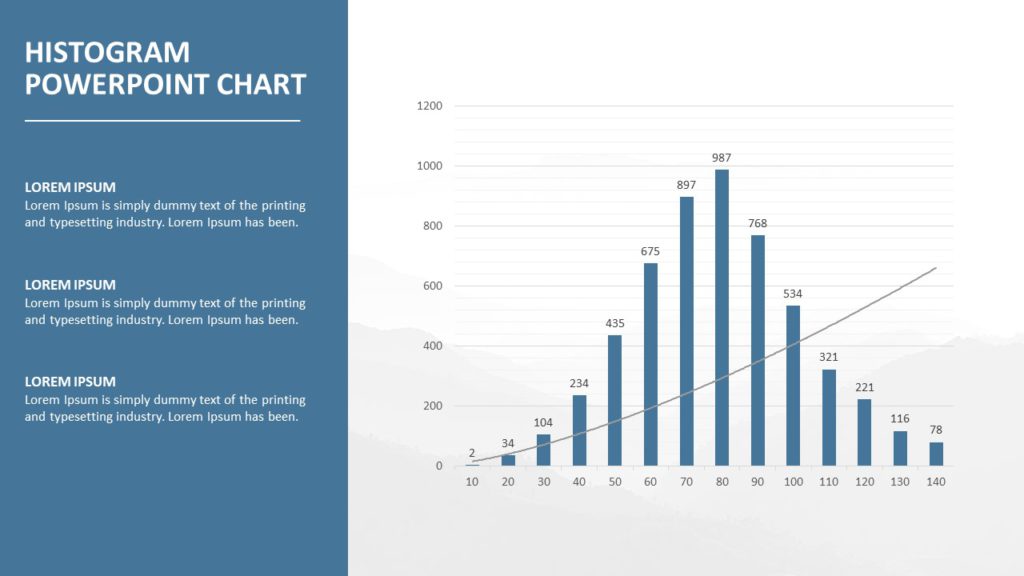 HISTOGRAM POWERPOINT CHART

LOREM IPSUM
Lorem Ipsum is simply dummy text of the printing and typesetting industry. Lorem Ipsum has been.

LOREM IPSUM
Lorem Ipsum is simply dummy text of the printing and typesetting industry. Lorem Ipsum has been.

LOREM IPSUM
Lorem Ipsum is simply dummy text of the printing and typesetting industry. Lorem Ipsum has been.

1200
1000
800
600
400
200
0

2
34
104
234
435
675
897
987
768
534
321
221
116
78

10 20 30 40 50 60 70 80 90 100 110 120 130 140